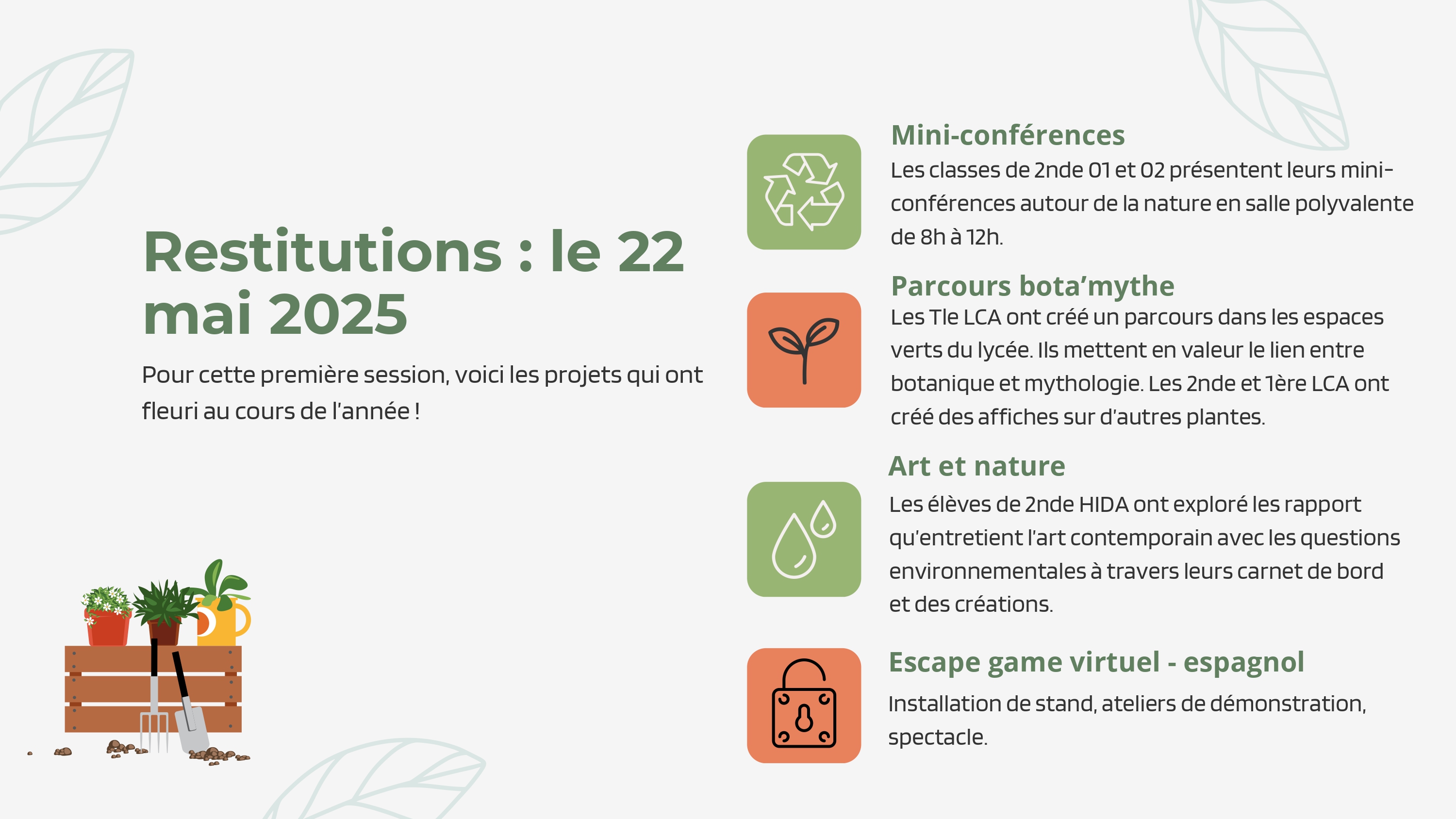 Restitutions : le 22 mai 2025

Pour cette première session, voici les projets qui ont fleuri au cours de l'année !

Mini-conférences
Les classes de 2nde 01 et 02 présentent leurs mini-conférences autour de la nature en salle polyvalente de 8h à 12h.

Parcours bota'mythe
Les Tle LCA ont créé un parcours dans les espaces verts du lycée. Ils mettent en valeur le lien entre botanique et mythologie. Les 2nde et 1ère LCA ont créé des affiches sur d'autres plantes.

Art et nature
Les élèves de 2nde HIDA ont exploré les rapport qu'entretient l'art contemporain avec les questions environnementales à travers leurs carnet de bord et des créations.

Escape game virtuel - espagnol
Installation de stand, ateliers de démonstration, spectacle.